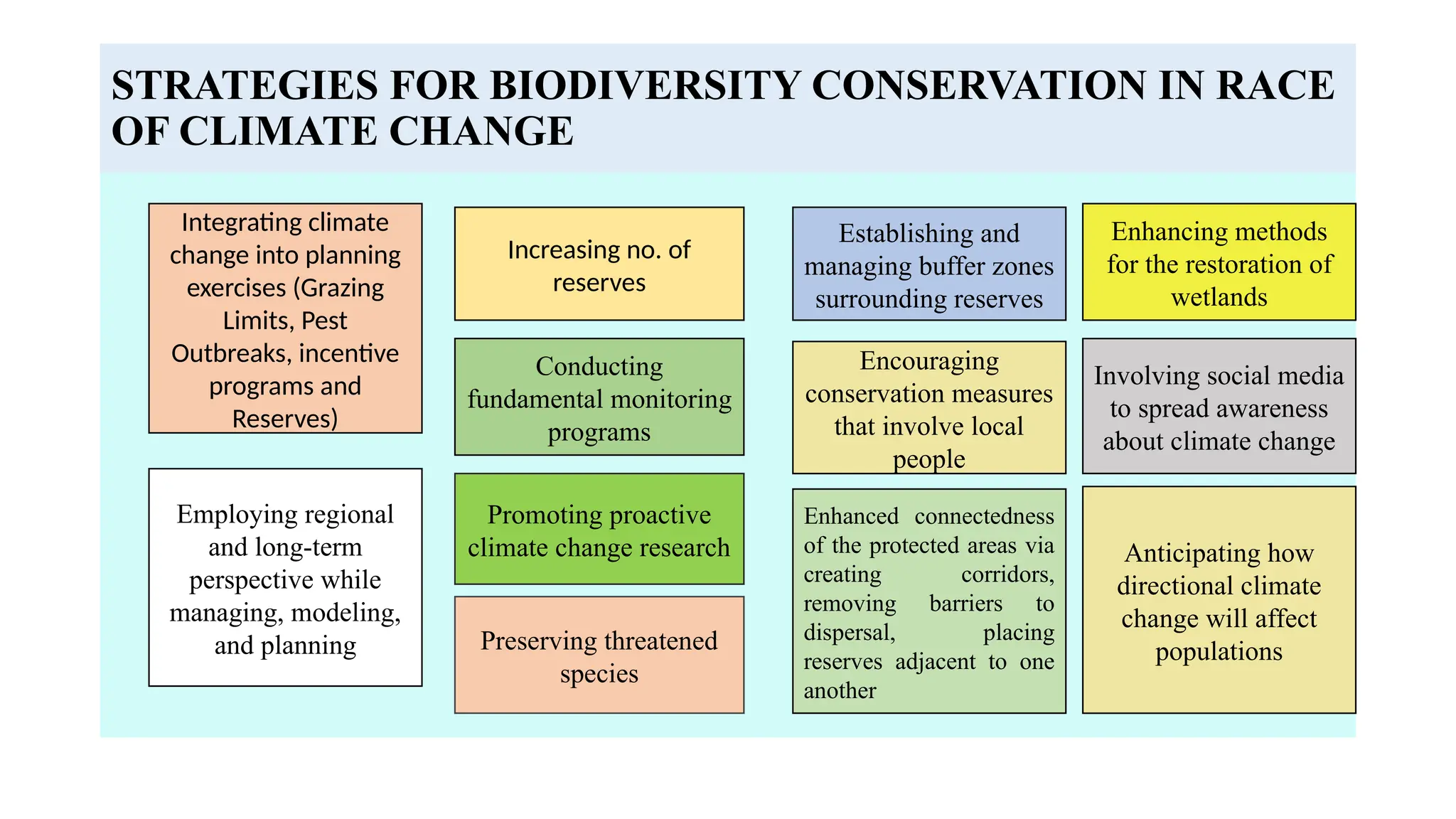 STRATEGIES FOR BIODIVERSITY CONSERVATION IN RACE OF CLIMATE CHANGE

Integrating climate change into planning exercises (Grazing Limits, Pest Outbreaks, incentive programs and Reserves)

Employing regional and long-term perspective while managing, modeling, and planning

Increasing no. of reserves

Conducting fundamental monitoring programs

Promoting proactive climate change research

Preserving threatened species

Establishing and managing buffer zones surrounding reserves

Encouraging conservation measures that involve local people

Enhanced connectedness of the protected areas via creating corridors, removing barriers to dispersal, placing reserves adjacent to one another

Enhancing methods for the restoration of wetlands

Involving social media to spread awareness about climate change

Anticipating how directional climate change will affect populations